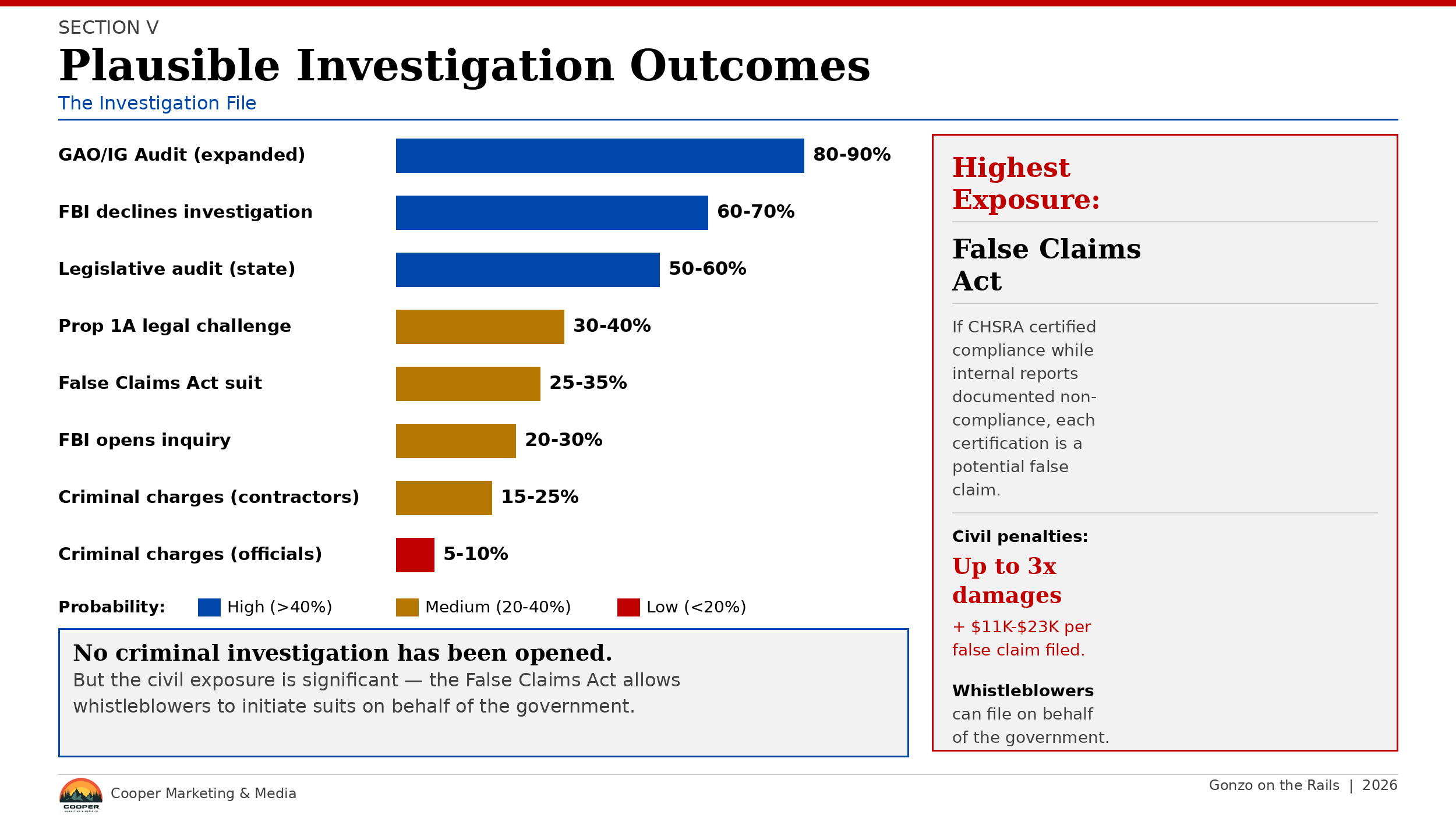 SECTION V

Plausible Investigation Outcomes

The Investigation File

GAO/IG Audit (expanded) 80-90%

FBI declines investigation 60-70%

Legislative audit (state) 50-60%

Prop 1A legal challenge 30-40%

False Claims Act suit 25-35%

FBI opens inquiry 20-30%

Criminal charges (contractors) 15-25%

Criminal charges (officials) 5-10%

Probability: High (>40%) Medium (20-40%) Low (<20%)

No criminal investigation has been opened.
But the civil exposure is significant — the False Claims Act allows whistleblowers to initiate suits on behalf of the government.

Highest Exposure:

False Claims Act

If CHSRA certified compliance while internal reports documented non-compliance, each certification is a potential false claim.

Civil penalties:

Up to 3x damages

+ $11K-$23K per false claim filed.

Whistleblowers can file on behalf of the government.

COOPER

Cooper Marketing & Media

Gonzo on the Rails | 2026